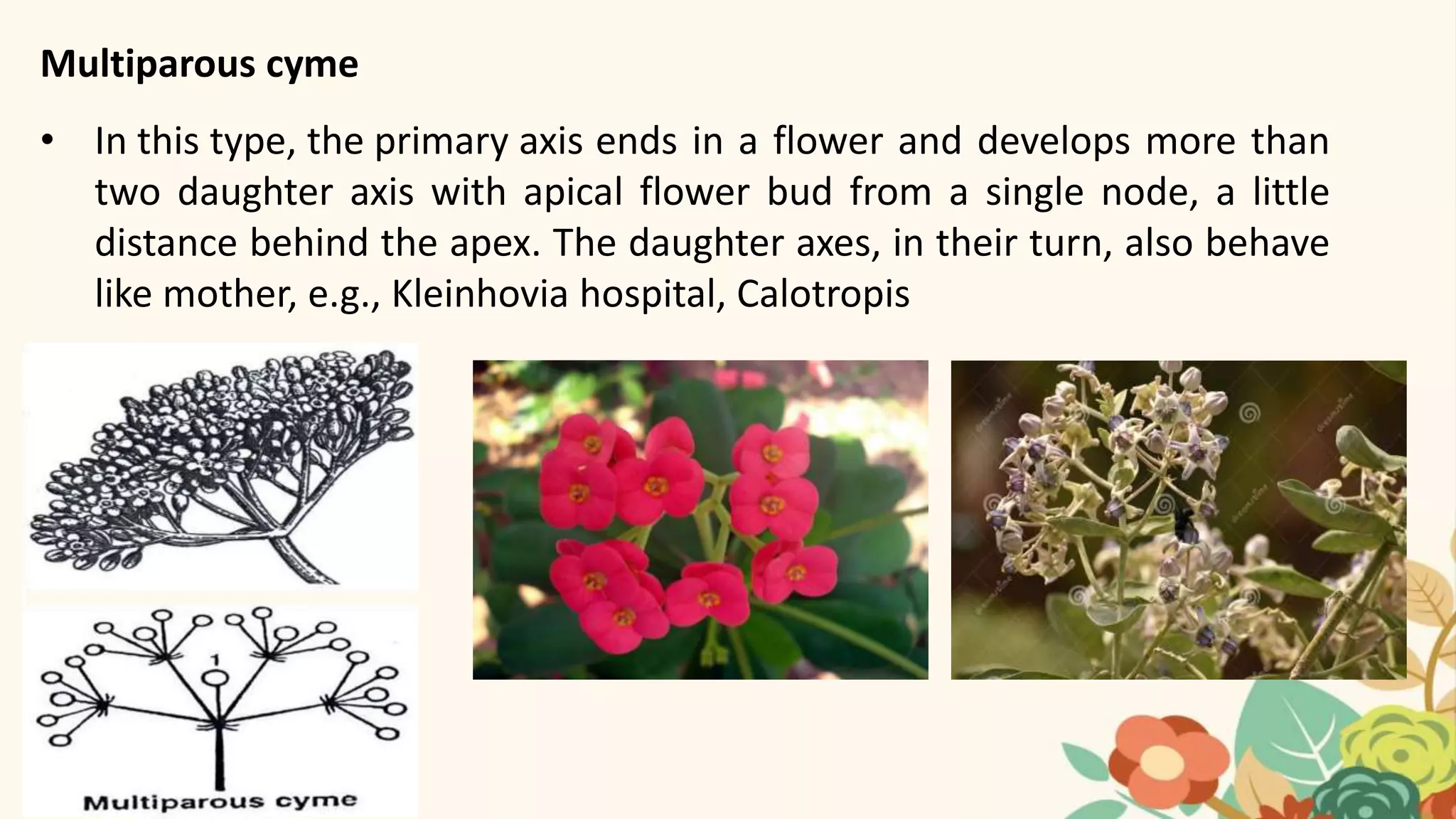 Multiparous cyme

• In this type, the primary axis ends in a flower and develops more than two daughter axis with apical flower bud from a single node, a little distance behind the apex. The daughter axes, in their turn, also behave like mother, e.g., Kleinhovia hospital, Calotropis

1

Multiparous cyme